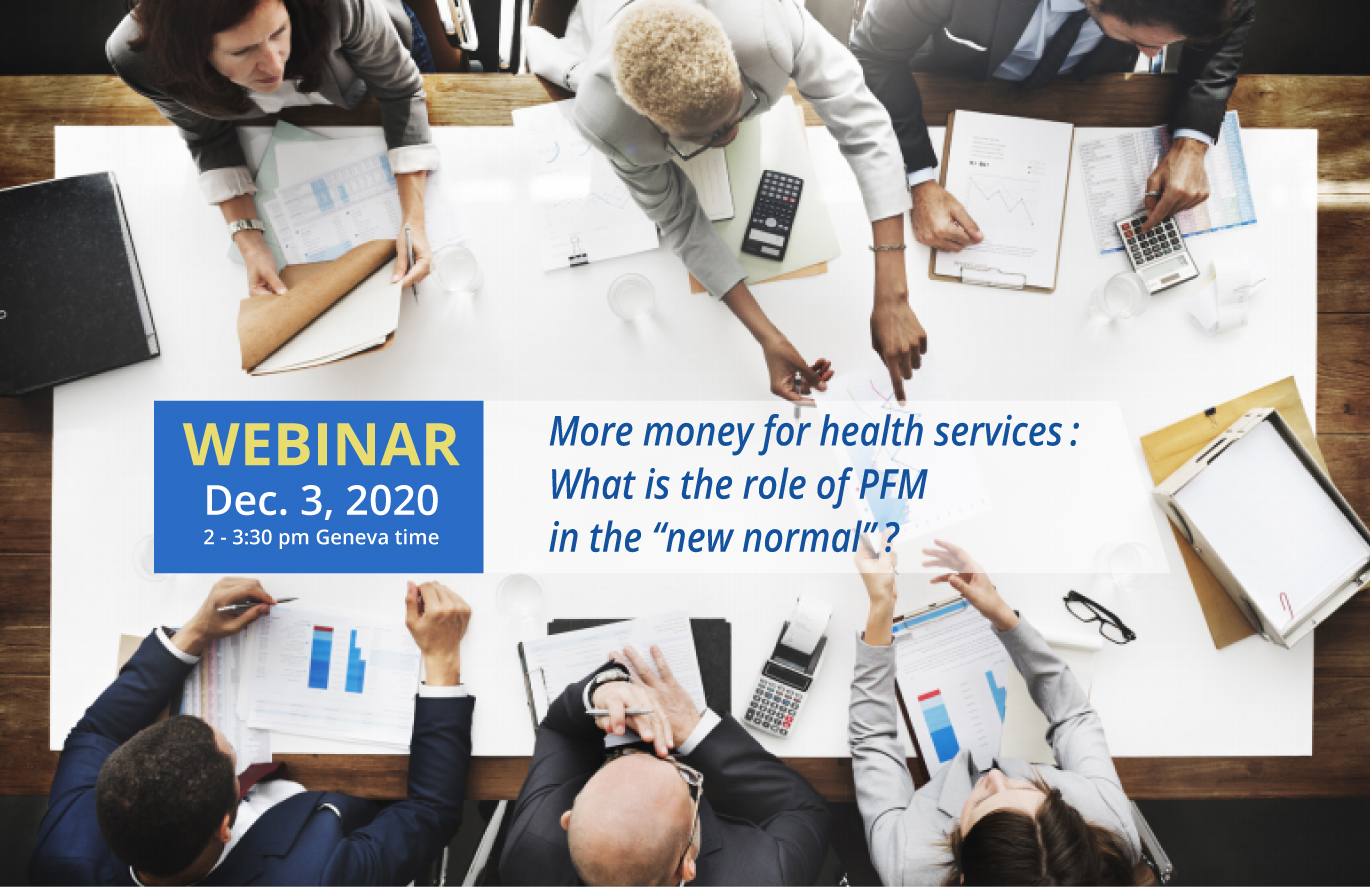 WEBINAR
Dec. 3, 2020
2 - 3:30 pm Geneva time

More money for health services :
What is the role of PFM
in the “new normal” ?